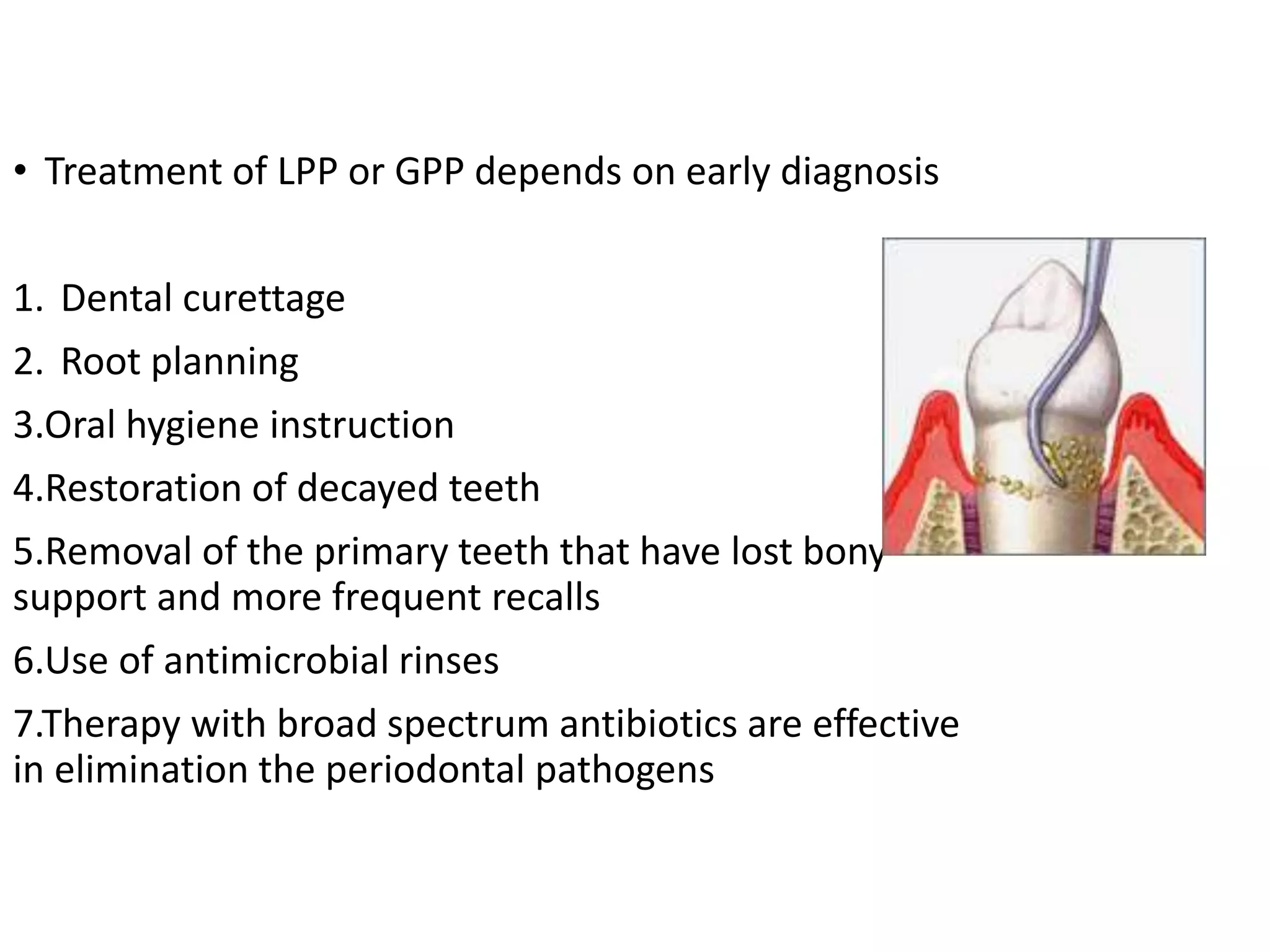 • Treatment of LPP or GPP depends on early diagnosis

1. Dental curettage

2. Root planning

3.Oral hygiene instruction

4.Restoration of decayed teeth

5.Removal of the primary teeth that have lost bony support and more frequent recalls

6.Use of antimicrobial rinses

7.Therapy with broad spectrum antibiotics are effective in elimination the periodontal pathogens